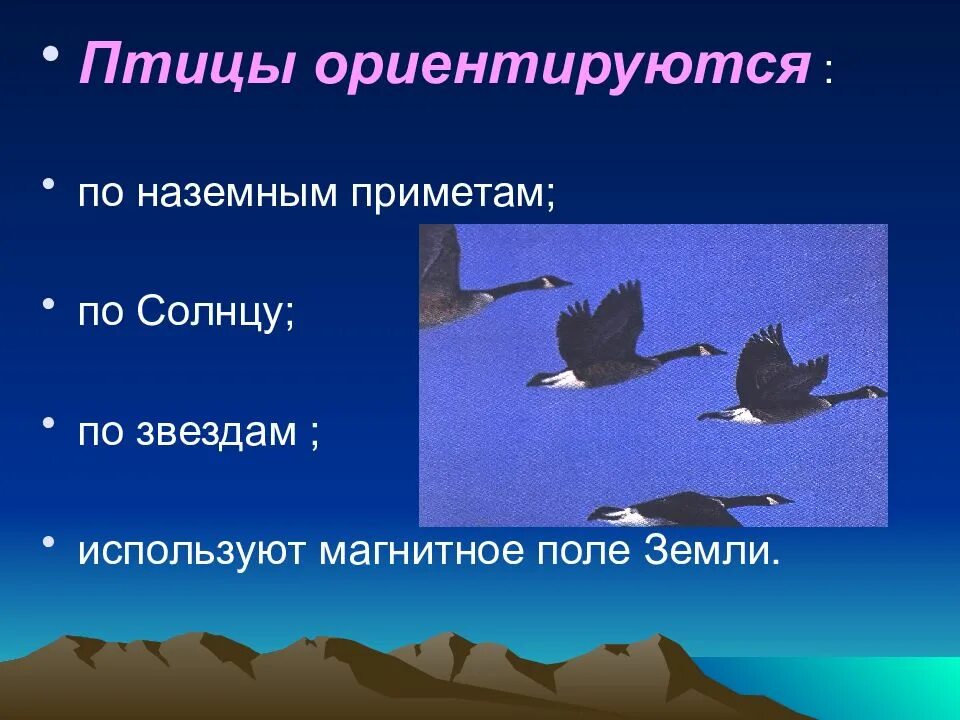 • Птицы ориентируются :

• по наземным приметам;

• по Солнцу;

• по звездам ;

• используют магнитное поле Земли.